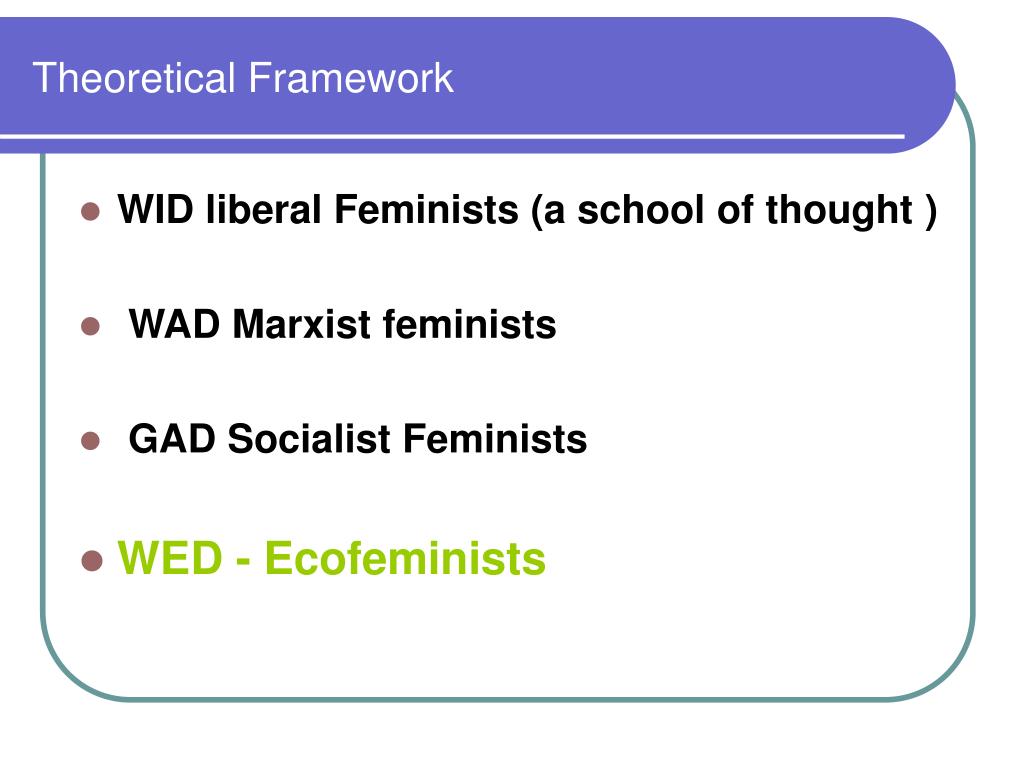 Theoretical Framework

- WID liberal Feminists (a school of thought )
- WAD Marxist feminists
- GAD Socialist Feminists
- WED - Ecofeminists